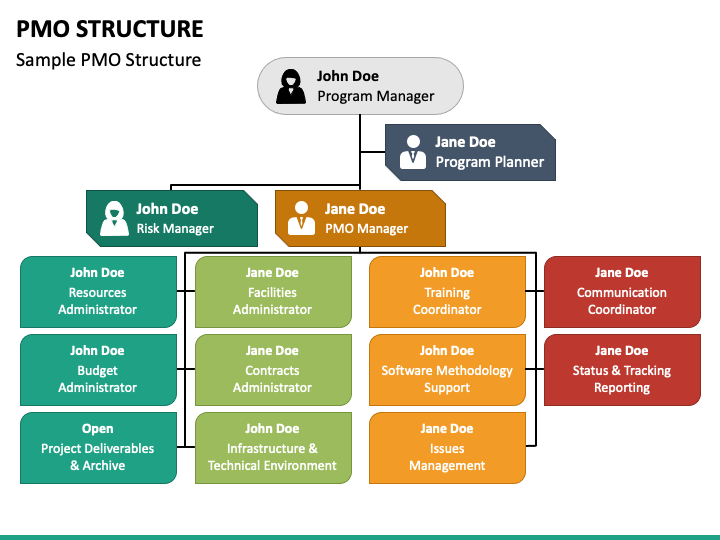 PMO STRUCTURE

Sample PMO Structure

John Doe
Program Manager

Jane Doe
Program Planner

John Doe
Risk Manager

Jane Doe
PMO Manager

John Doe
Resources Administrator

John Doe
Budget Administrator

Open
Project Deliverables & Archive

Jane Doe
Facilities Administrator

Jane Doe
Contracts Administrator

John Doe
Infrastructure & Technical Environment

John Doe
Training Coordinator

John Doe
Software Methodology Support

Jane Doe
Issues Management

Jane Doe
Communication Coordinator

Jane Doe
Status & Tracking Reporting